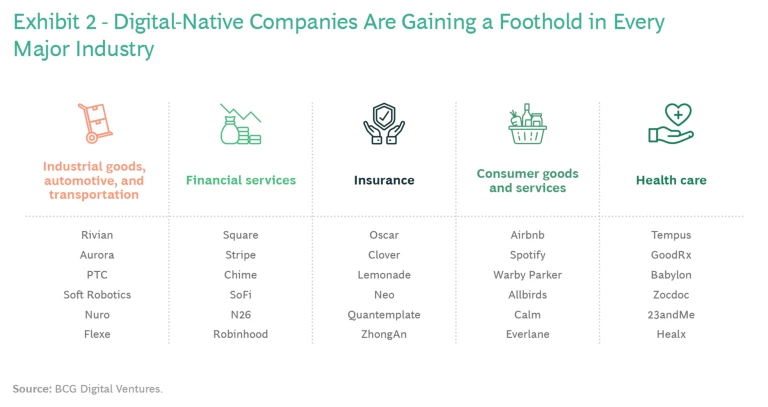 Exhibit 2 - Digital-Native Companies Are Gaining a Foothold in Every Major Industry

| Industrial goods, automotive, and transportation | Financial services | Insurance | Consumer goods and services | Health care |
|---|---|---|---|---|
| Rivian | Square | Oscar | Airbnb | Tempus |
| Aurora | Stripe | Clover | Spotify | GoodRx |
| PTC | Chime | Lemonade | Warby Parker | Babylon |
| Soft Robotics | SoFi | Neo | Allbirds | Zocdoc |
| Nuro | N26 | Quantemplate | Calm | 23andMe |
| Flexe | Robinhood | ZhongAn | Everlane | Healx |

Source: BCG Digital Ventures.